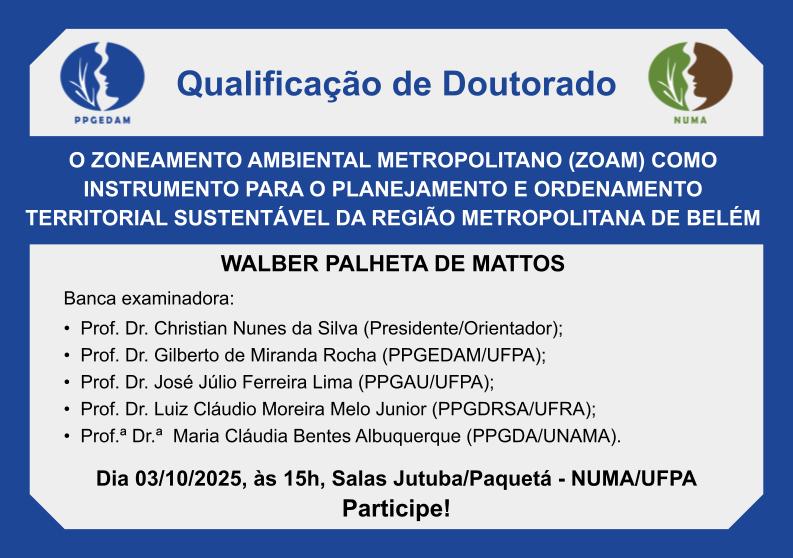 PPGEDAM

Qualificação de Doutorado

NUMA

O ZONEAMENTO AMBIENTAL METROPOLITANO (ZOAM) COMO INSTRUMENTO PARA O PLANEJAMENTO E ORDENAMENTO TERRITORIAL SUSTENTÁVEL DA REGIÃO METROPOLITANA DE BELÉM

WALBER PALHETA DE MATTOS

Banca examinadora:

• Prof. Dr. Christian Nunes da Silva (Presidente/Orientador);
• Prof. Dr. Gilberto de Miranda Rocha (PPGEDAM/UFPA);
• Prof. Dr. José Júlio Ferreira Lima (PPGAU/UFPA);
• Prof. Dr. Luiz Cláudio Moreira Melo Junior (PPGDRSA/UFRA);
• Prof.ª Dr.ª Maria Cláudia Bentes Albuquerque (PPGDA/UNAMA).

Dia 03/10/2025, às 15h, Salas Jutuba/Paquetá - NUMA/UFPA

Participe!